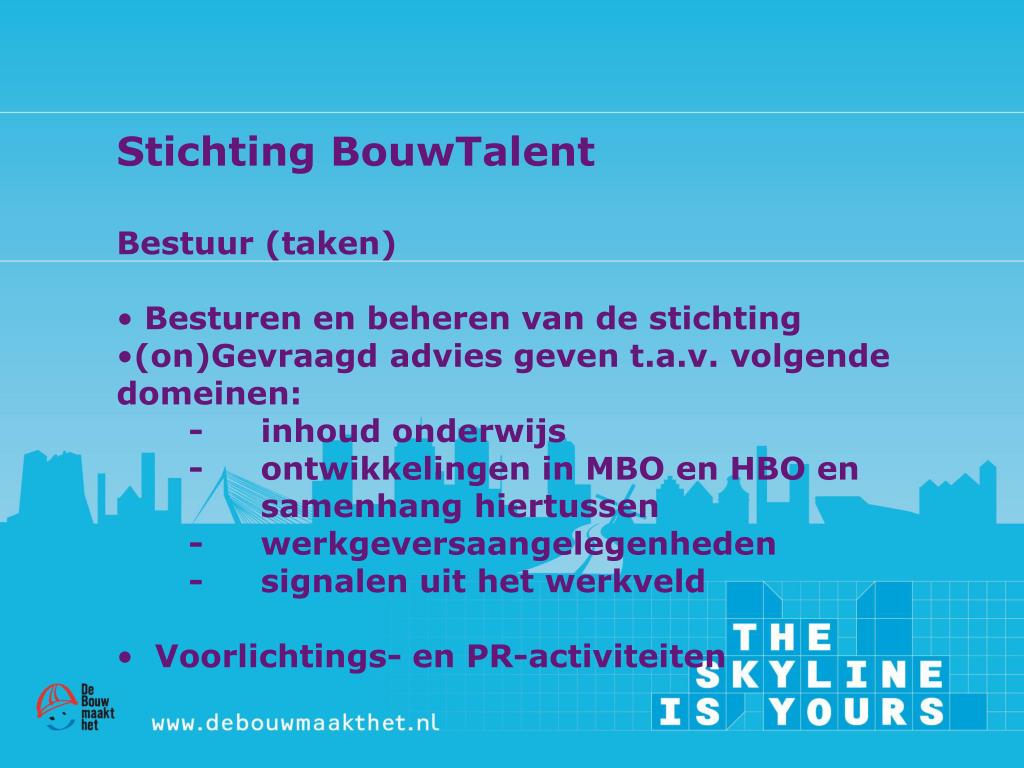 Stichting BouwTalent

Bestuur (taken)

• Besturen en beheren van de stichting
•(on)Gevraagd advies geven t.a.v. volgende domeinen:
- inhoud onderwijs
- ontwikkelingen in MBO en HBO en samenhang hiertussen
- werkgeversaangelegenheden
- signalen uit het werkveld

• Voorlichtings- en PR-activiteiten

THE SKYLINE IS YOURS

De Bouw maakt het

www.debouwmaakthet.nl